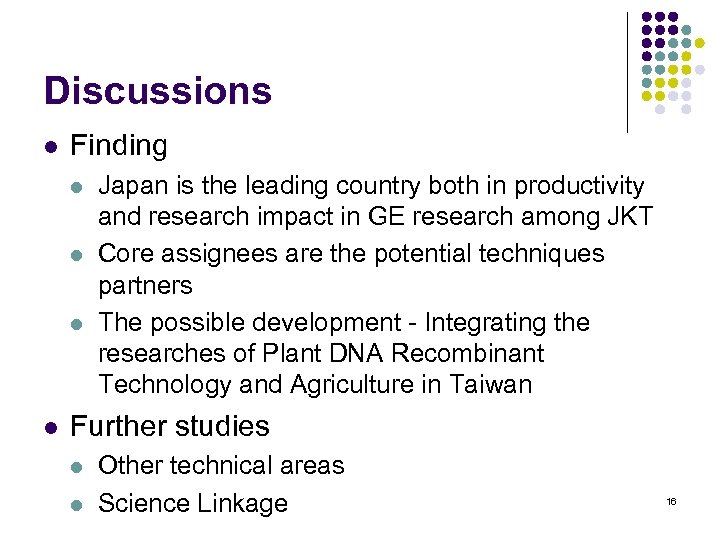 Discussions

- Finding
  - Japan is the leading country both in productivity and research impact in GE research among JKT
  - Core assignees are the potential techniques partners
  - The possible development - Integrating the researches of Plant DNA Recombinant Technology and Agriculture in Taiwan
- Further studies
  - Other technical areas
  - Science Linkage

16